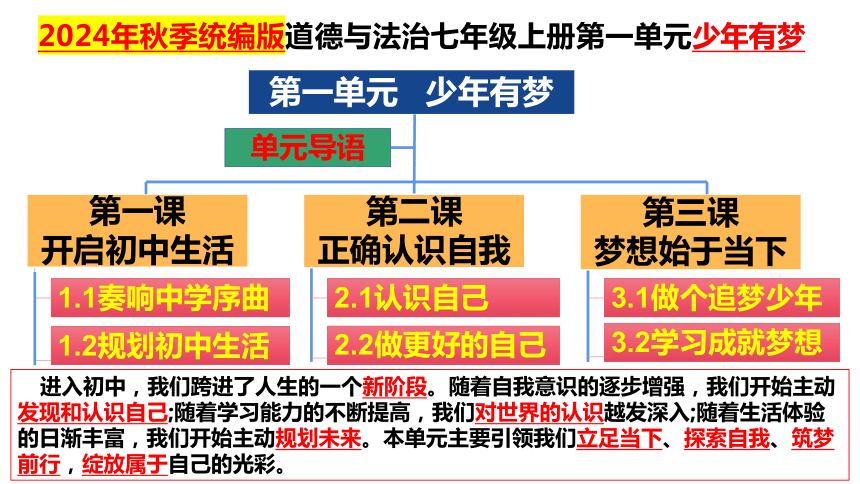 2024年秋季统编版道德与法治七年级上册第一单元少年有梦

第一单元 少年有梦

单元导语

第一课
开启初中生活

1.1奏响中学序曲

1.2规划初中生活

第二课
正确认识自我

2.1认识自己

2.2做更好的自己

第三课
梦想始于当下

3.1做个追梦少年

3.2学习成就梦想

进入初中，我们跨进了人生的一个新阶段。随着自我意识的逐步增强，我们开始主动发现和认识自己;随着学习能力的不断提高，我们对世界的认识越发深入;随着生活体验的日渐丰富，我们开始主动规划未来。本单元主要引领我们立足当下、探索自我、筑梦前行，绽放属于自己的光彩。